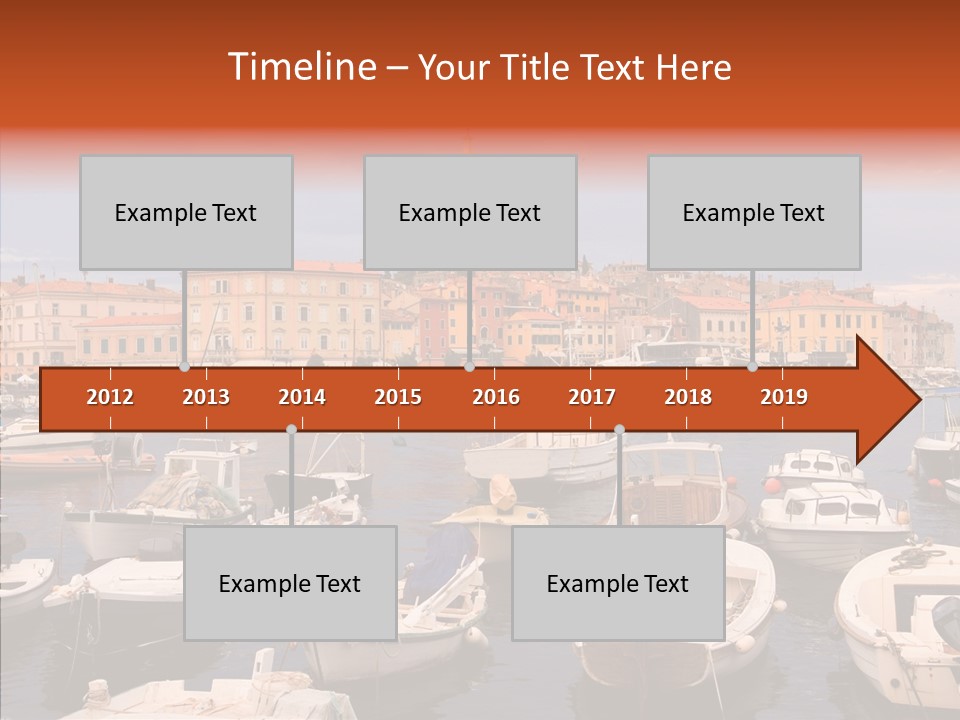 Timeline – Your Title Text Here

Example Text

Example Text

Example Text

2012 2013 2014 2015 2016 2017 2018 2019

Example Text

Example Text